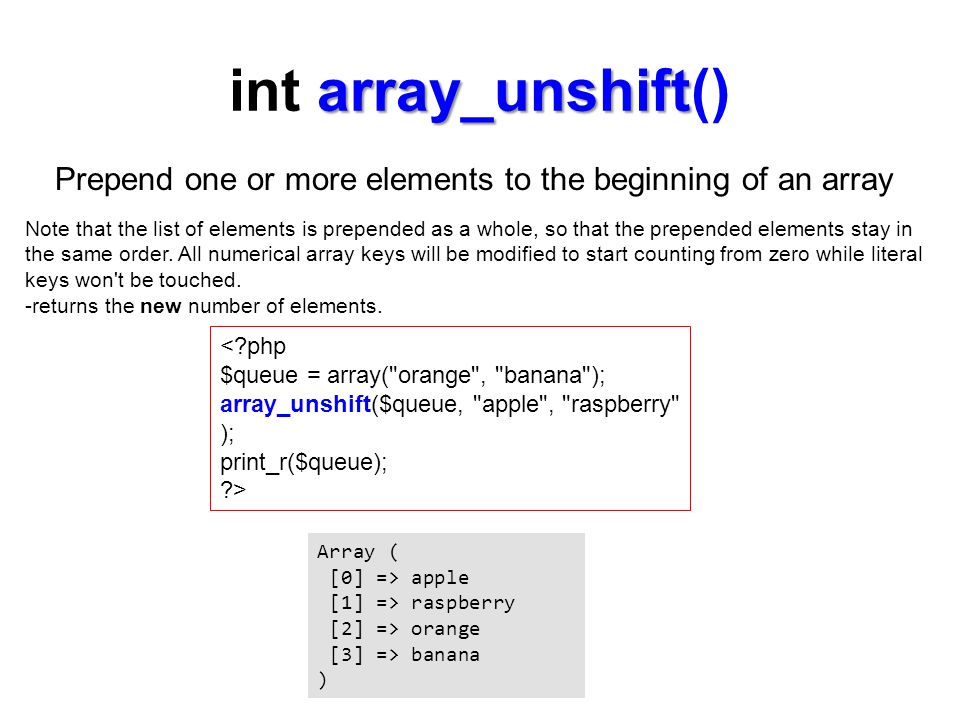 int array_unshift()

Prepend one or more elements to the beginning of an array

Note that the list of elements is prepended as a whole, so that the prepended elements stay in the same order. All numerical array keys will be modified to start counting from zero while literal keys won't be touched.
-returns the new number of elements.

<?php
$queue = array("orange", "banana");
array_unshift($queue, "apple", "raspberry"
);
print_r($queue);
?>

Array (
 [0] => apple
 [1] => raspberry
 [2] => orange
 [3] => banana
)